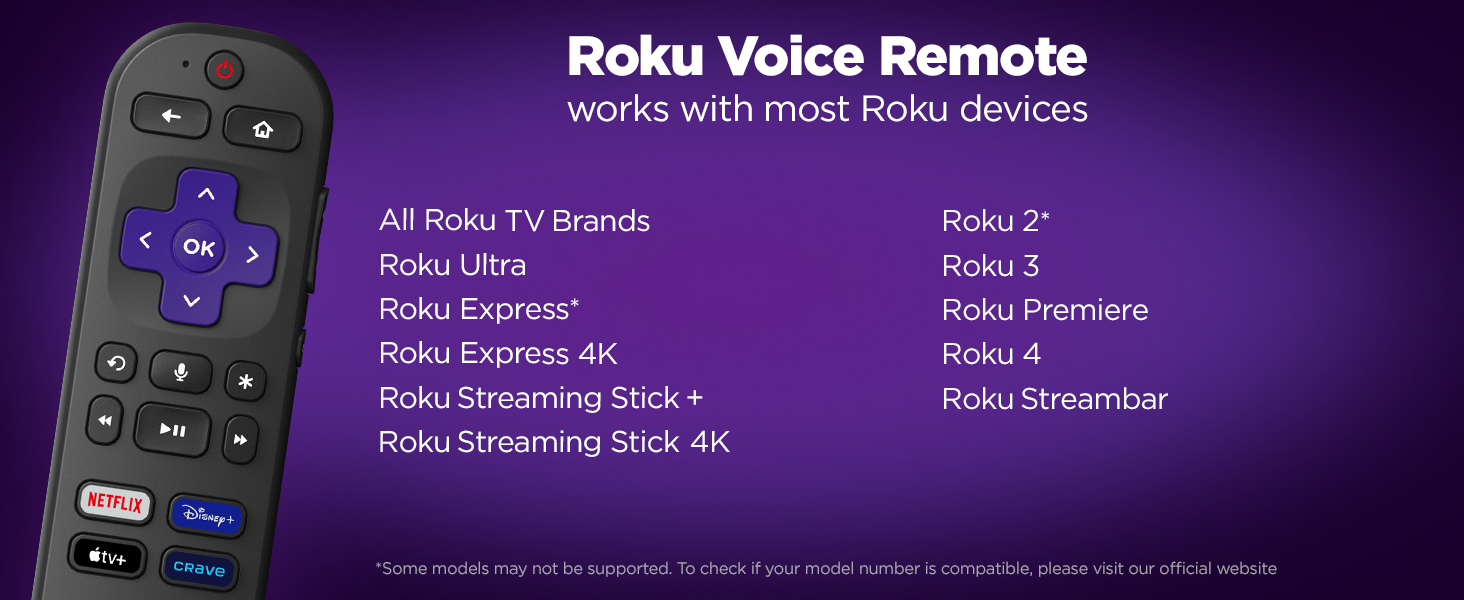 OK

NETFLIX
Disney+
tv+
crave

Roku Voice Remote
works with most Roku devices

All Roku TV Brands
Roku Ultra
Roku Express*
Roku Express 4K
Roku Streaming Stick +
Roku Streaming Stick 4K

Roku 2*
Roku 3
Roku Premiere
Roku 4
Roku Streambar

*Some models may not be supported. To check if your model number is compatible, please visit our official website